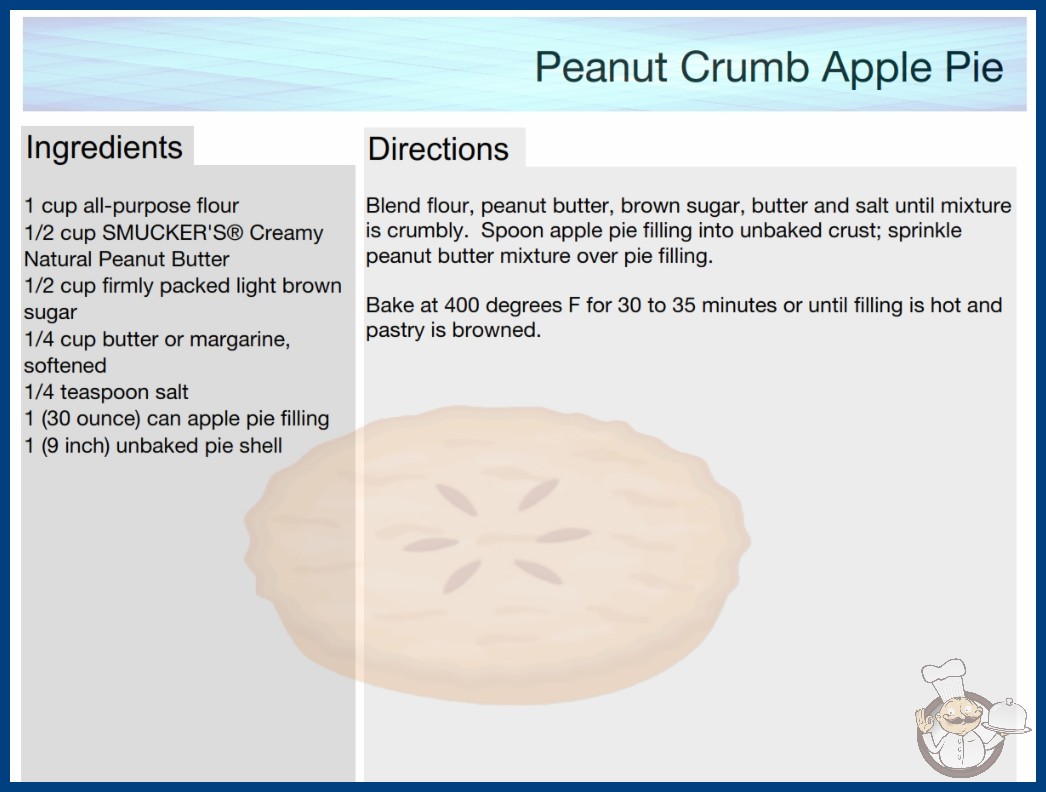 Peanut Crumb Apple Pie

Ingredients

1 cup all-purpose flour
1/2 cup SMUCKER'S® Creamy Natural Peanut Butter
1/2 cup firmly packed light brown sugar
1/4 cup butter or margarine, softened
1/4 teaspoon salt
1 (30 ounce) can apple pie filling
1 (9 inch) unbaked pie shell

Directions

Blend flour, peanut butter, brown sugar, butter and salt until mixture is crumbly. Spoon apple pie filling into unbaked crust; sprinkle peanut butter mixture over pie filling.

Bake at 400 degrees F for 30 to 35 minutes or until filling is hot and pastry is browned.